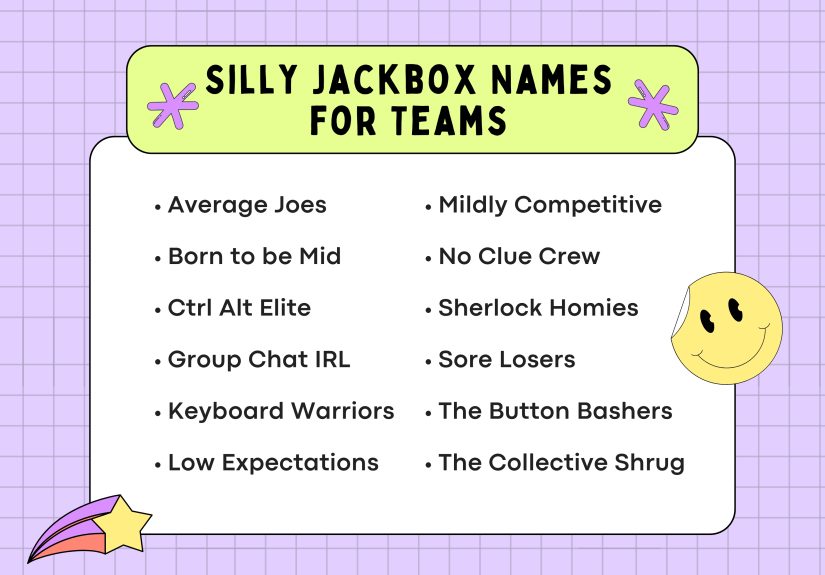 SILLY JACKBOX NAMES FOR TEAMS

• Average Joes
• Born to be Mid
• Ctrl Alt Elite
• Group Chat IRL
• Keyboard Warriors
• Low Expectations

• Mildly Competitive
• No Clue Crew
• Sherlock Homies
• Sore Losers
• The Button Bashers
• The Collective Shrug